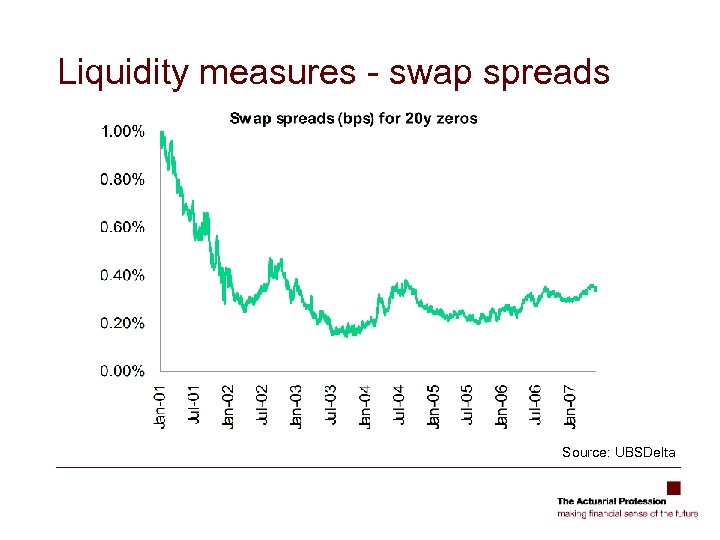 Liquidity measures - swap spreads

Swap spreads (bps) for 20y zeros

1.00%
0.80%
0.60%
0.40%
0.20%
0.00%

Jan-01 Jul-01 Jan-02 Jul-02 Jan-03 Jul-03 Jan-04 Jul-04 Jan-05 Jul-05 Jan-06 Jul-06 Jan-07

Source: UBSDelta

The Actuarial Profession
making financial sense of the future